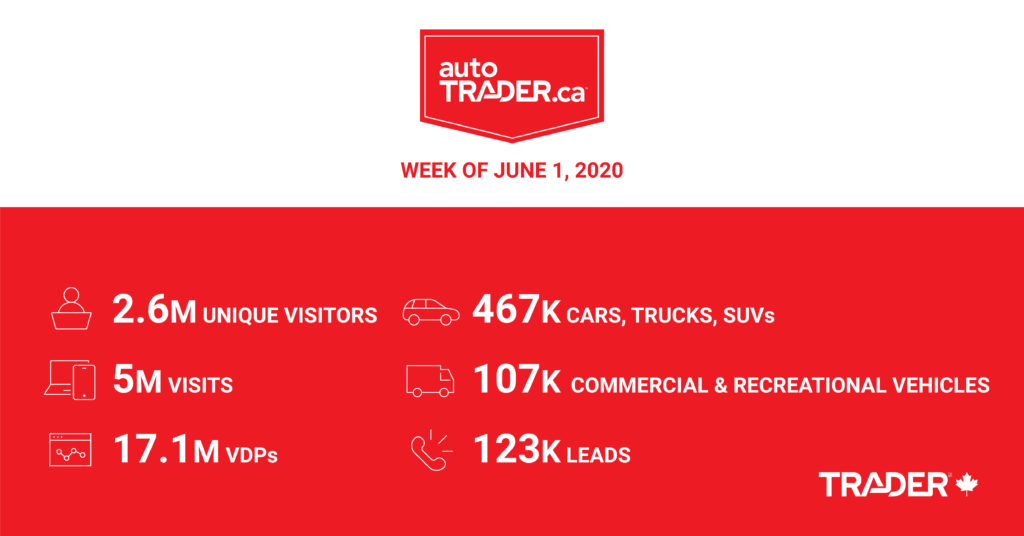 auto TRADER.ca

WEEK OF JUNE 1, 2020

2.6M UNIQUE VISITORS

5M VISITS

17.1M VDPs

467K CARS, TRUCKS, SUVs

107K COMMERCIAL & RECREATIONAL VEHICLES

123K LEADS

TRADER